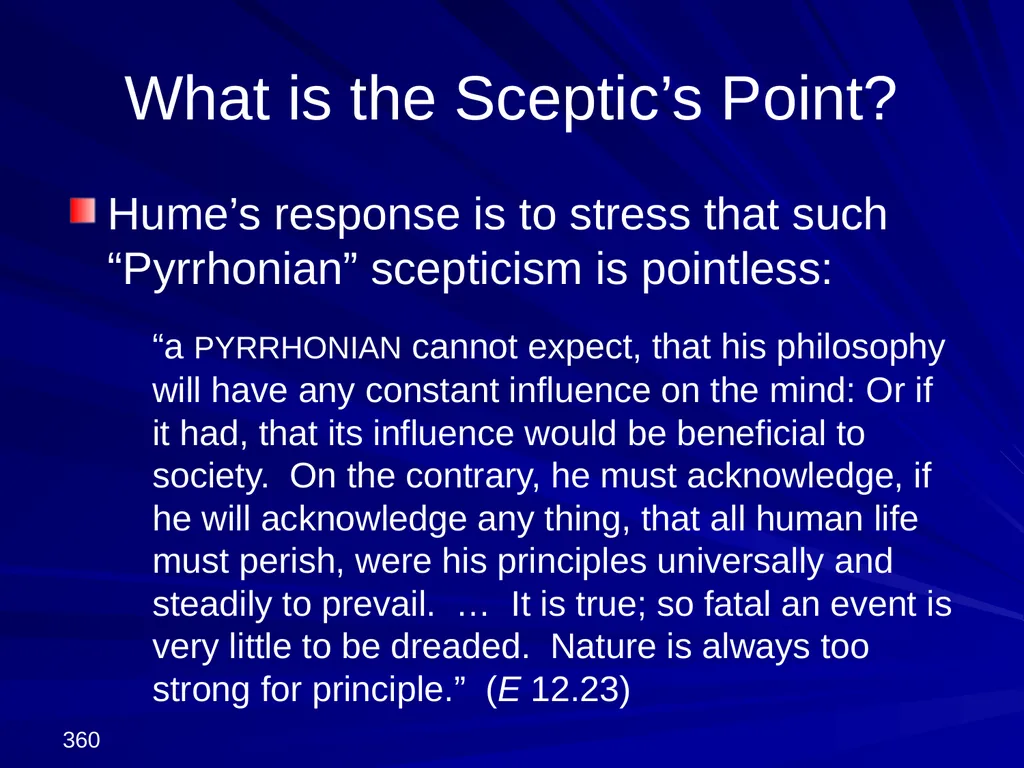 What is the Sceptic’s Point?

Hume’s response is to stress that such “Pyrrhonian” scepticism is pointless:

“a PYRRHONIAN cannot expect, that his philosophy will have any constant influence on the mind: Or if it had, that its influence would be beneficial to society. On the contrary, he must acknowledge, if he will acknowledge any thing, that all human life must perish, were his principles universally and steadily to prevail. … It is true; so fatal an event is very little to be dreaded. Nature is always too strong for principle.” (E 12.23)

360